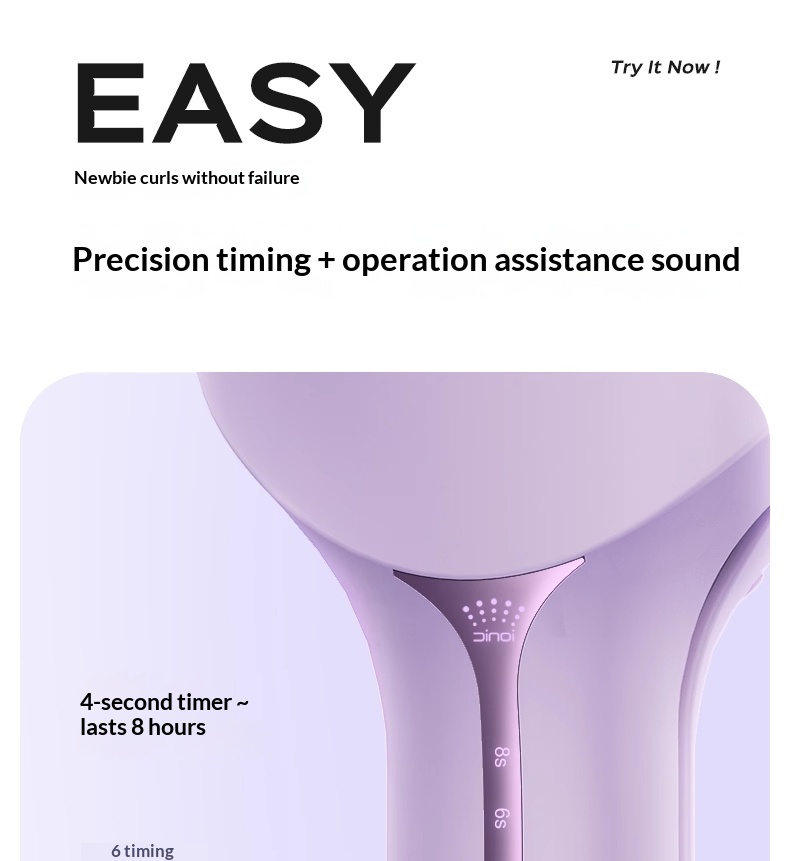 EASY

Try It Now !

Newbie curls without failure

Precision timing + operation assistance sound

ionic

4-second timer ~ lasts 8 hours

8s

6s

6 timing